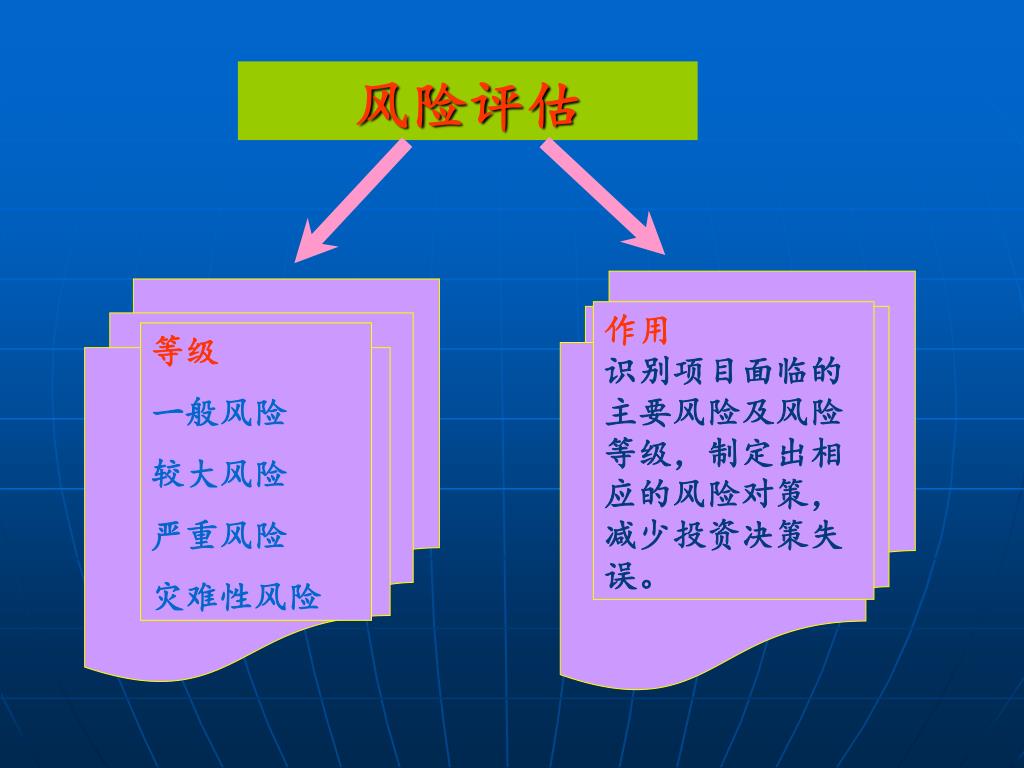 风险评估

等级

一般风险

较大风险

严重风险

灾难性风险

作用

识别项目面临的主要风险及风险等级，制定出相应的风险对策，减少投资决策失误。